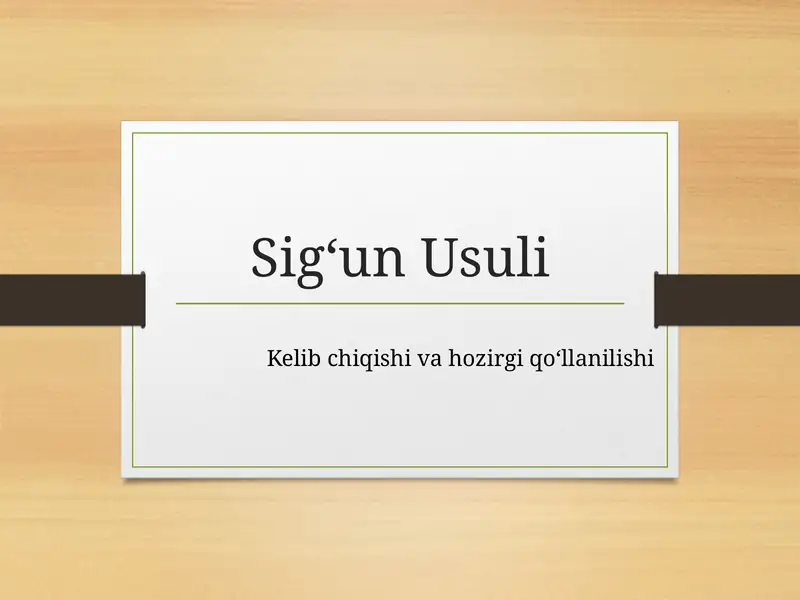 Sig‘un Usuli

Kelib chiqishi va hozirgi qo‘llanilishi